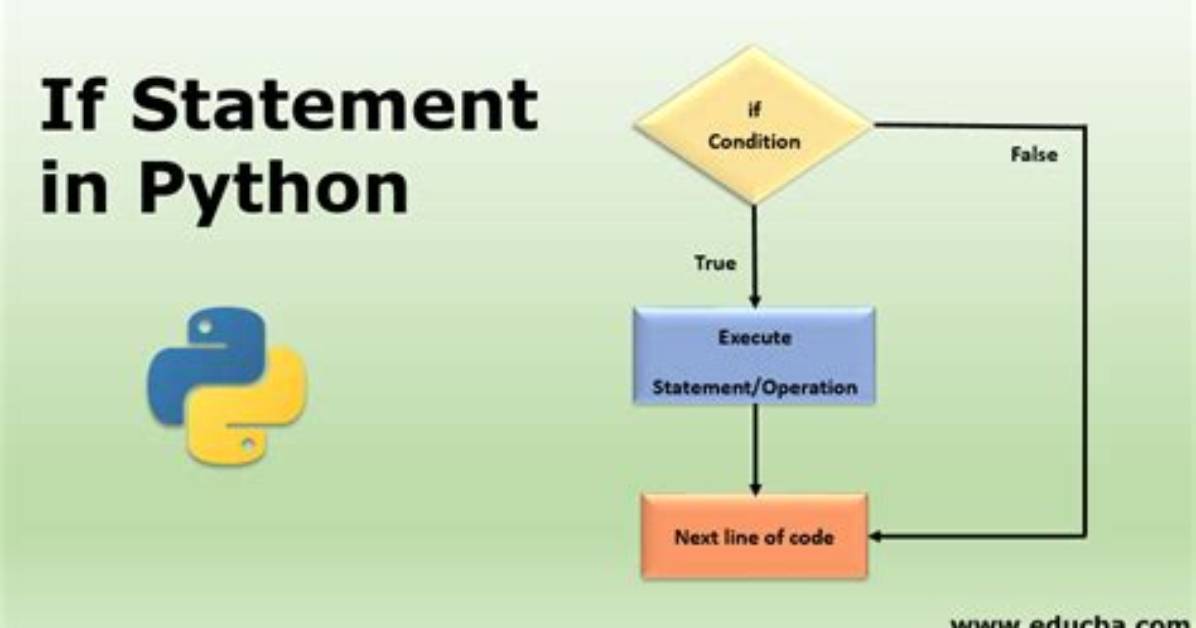 If Statement in Python

if
Condition

False

True

Execute
Statement/Operation

Next line of code

www.educba.com